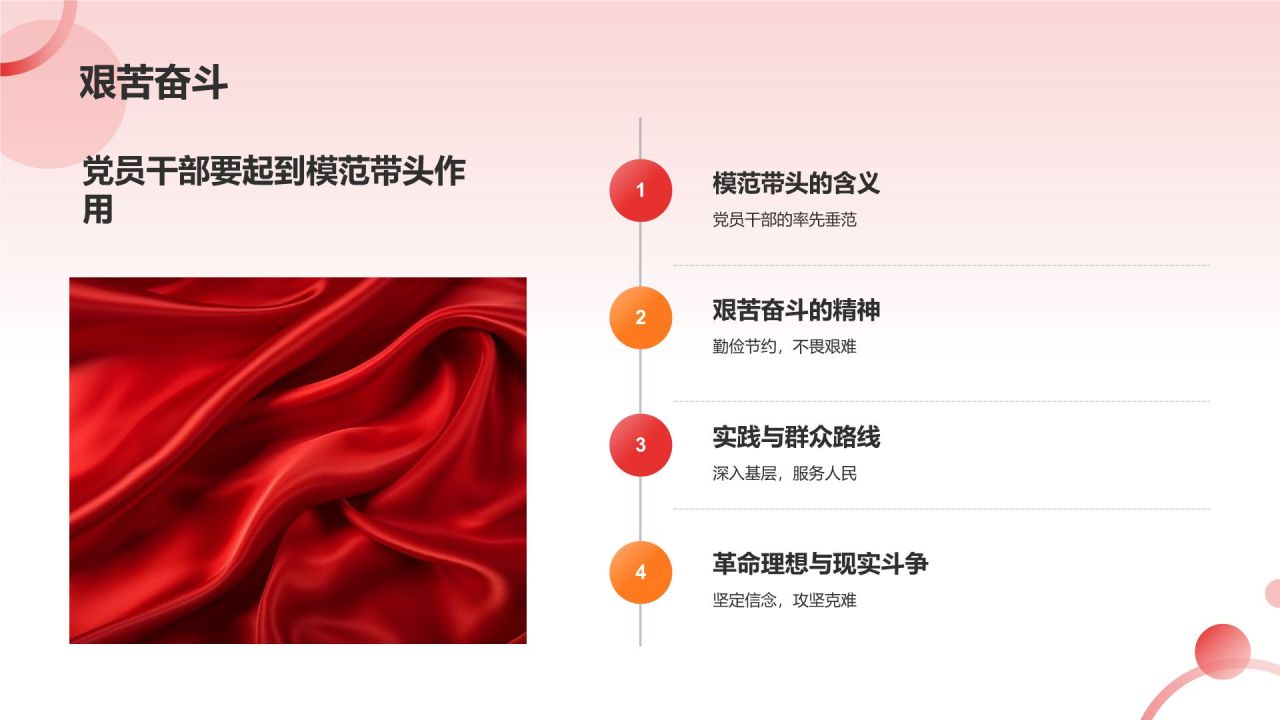 艰苦奋斗

党员干部要起到模范带头作用

1
模范带头的含义
党员干部的率先垂范

2
艰苦奋斗的精神
勤俭节约，不畏艰难

3
实践与群众路线
深入基层，服务人民

4
革命理想与现实斗争
坚定信念，攻坚克难